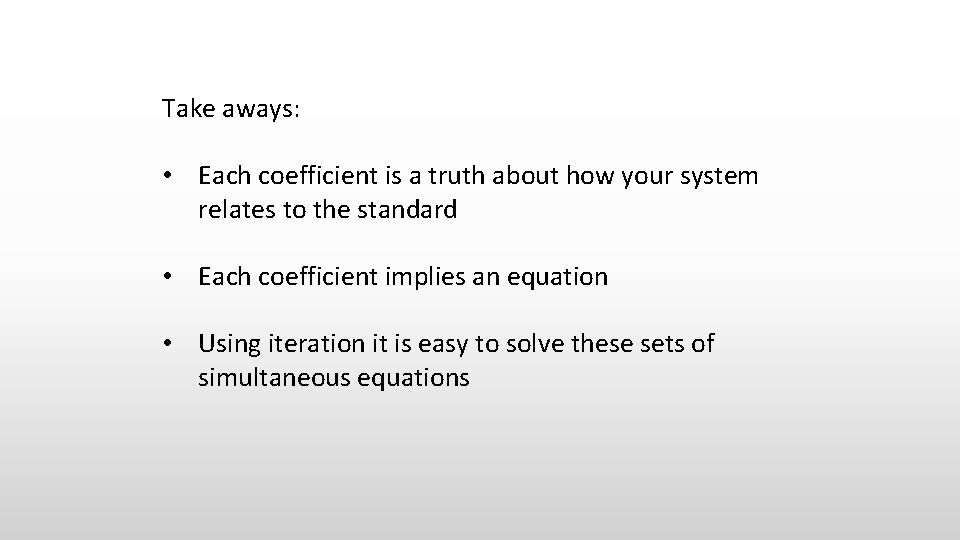 Take aways:

• Each coefficient is a truth about how your system relates to the standard

• Each coefficient implies an equation

• Using iteration it is easy to solve these sets of simultaneous equations